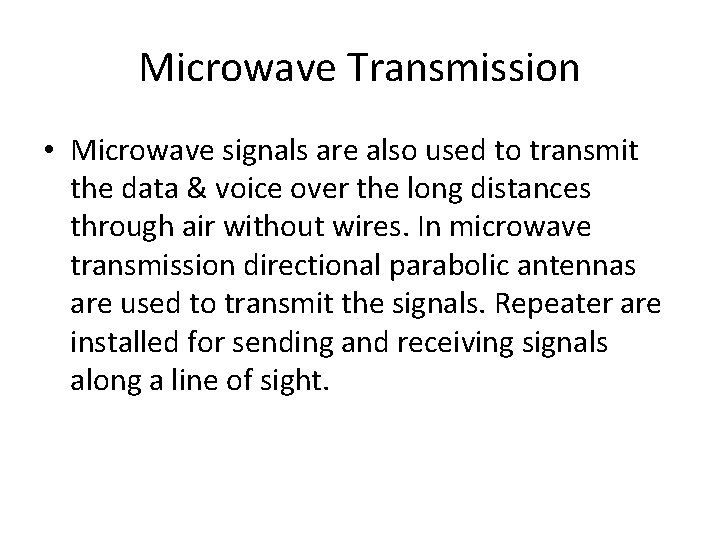 Microwave Transmission

• Microwave signals are also used to transmit the data & voice over the long distances through air without wires. In microwave transmission directional parabolic antennas are used to transmit the signals. Repeater are installed for sending and receiving signals along a line of sight.